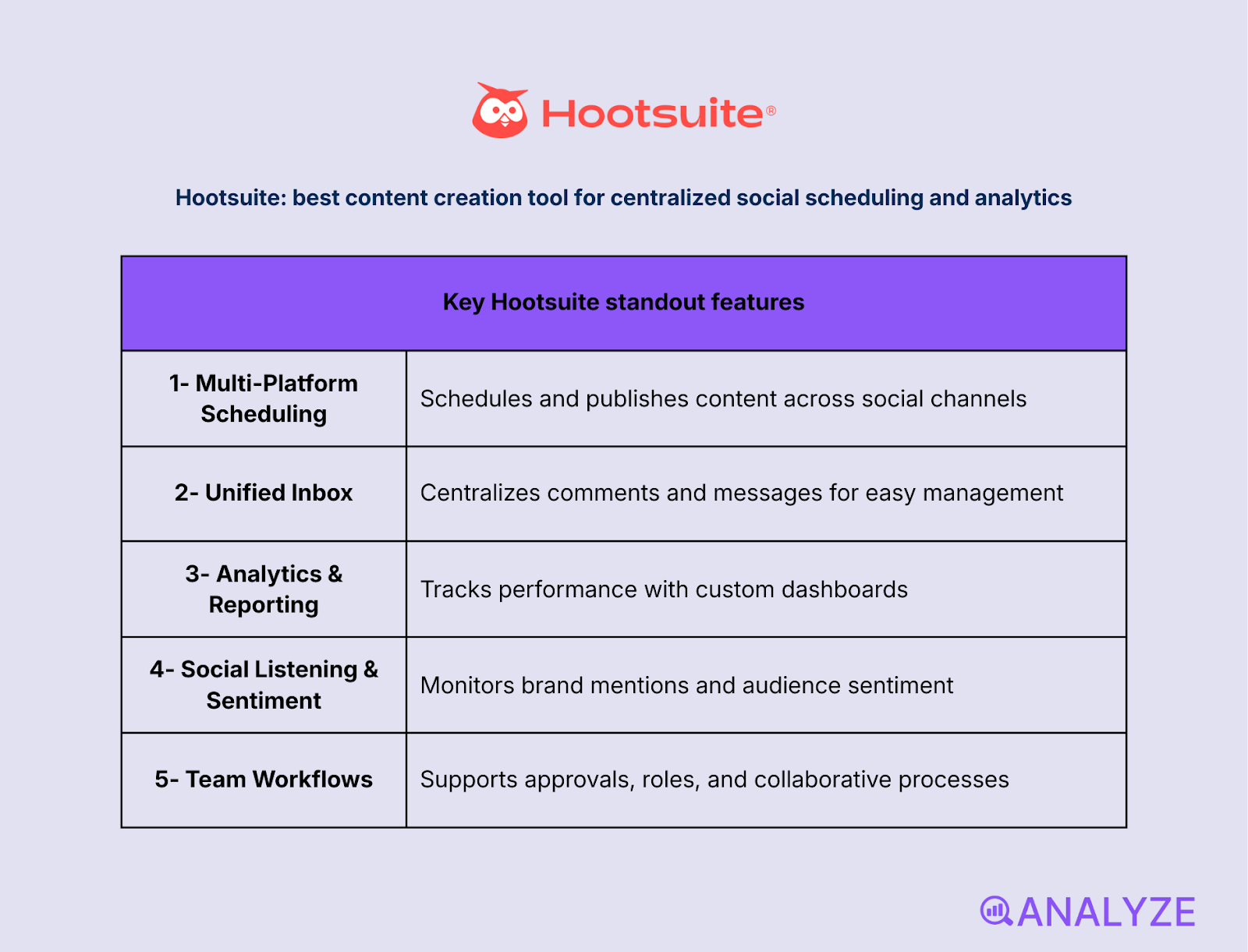 Hootsuite®

Hootsuite: best content creation tool for centralized social scheduling and analytics

| Key Hootsuite standout features | |
|---|---|
| 1- Multi-Platform Scheduling | Schedules and publishes content across social channels |
| 2- Unified Inbox | Centralizes comments and messages for easy management |
| 3- Analytics & Reporting | Tracks performance with custom dashboards |
| 4- Social Listening & Sentiment | Monitors brand mentions and audience sentiment |
| 5- Team Workflows | Supports approvals, roles, and collaborative processes |

ANALYZE